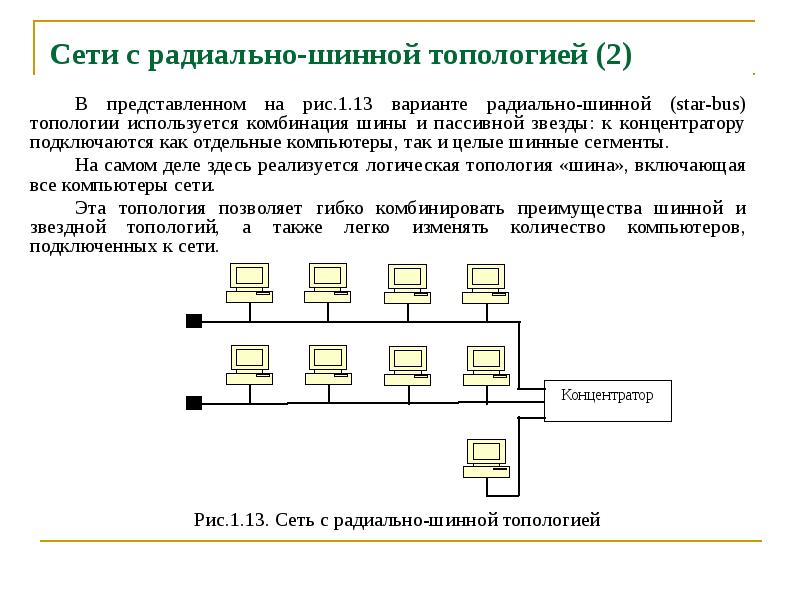 Сети с радиально-шинной топологией (2)

В представленном на рис.1.13 варианте радиально-шинной (star-bus) топологии используется комбинация шины и пассивной звезды: к концентратору подключаются как отдельные компьютеры, так и целые шинные сегменты.

На самом деле здесь реализуется логическая топология «шина», включающая все компьютеры сети.

Эта топология позволяет гибко комбинировать преимущества шинной и звездной топологий, а также легко изменять количество компьютеров, подключенных к сети.

Концентратор

Рис.1.13. Сеть с радиально-шинной топологией